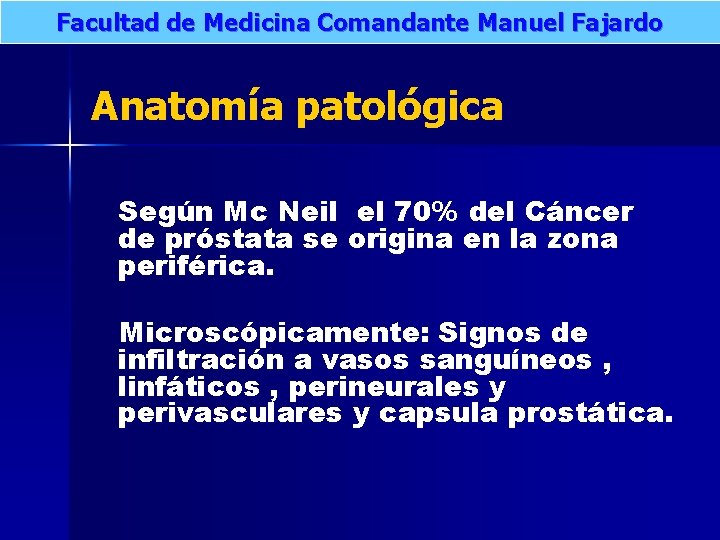 Facultad de Medicina Comandante Manuel Fajardo

Anatomía patológica

Según Mc Neil el 70% del Cáncer de próstata se origina en la zona periférica.

Microscópicamente: Signos de infiltración a vasos sanguíneos , linfáticos , perineurales y perivasculares y capsula prostática.